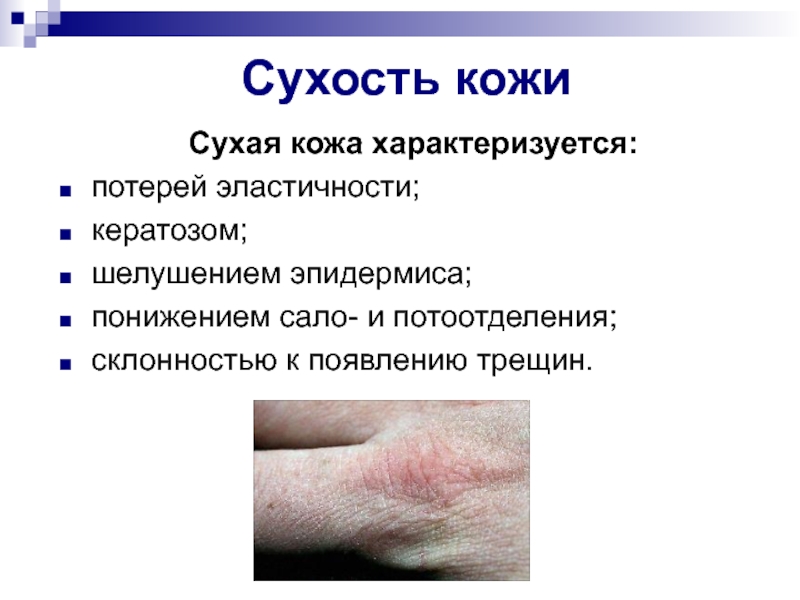 Сухость кожи

Сухая кожа характеризуется:

- потерей эластичности;
- кератозом;
- шелушением эпидермиса;
- понижением сало- и потоотделения;
- склонностью к появлению трещин.